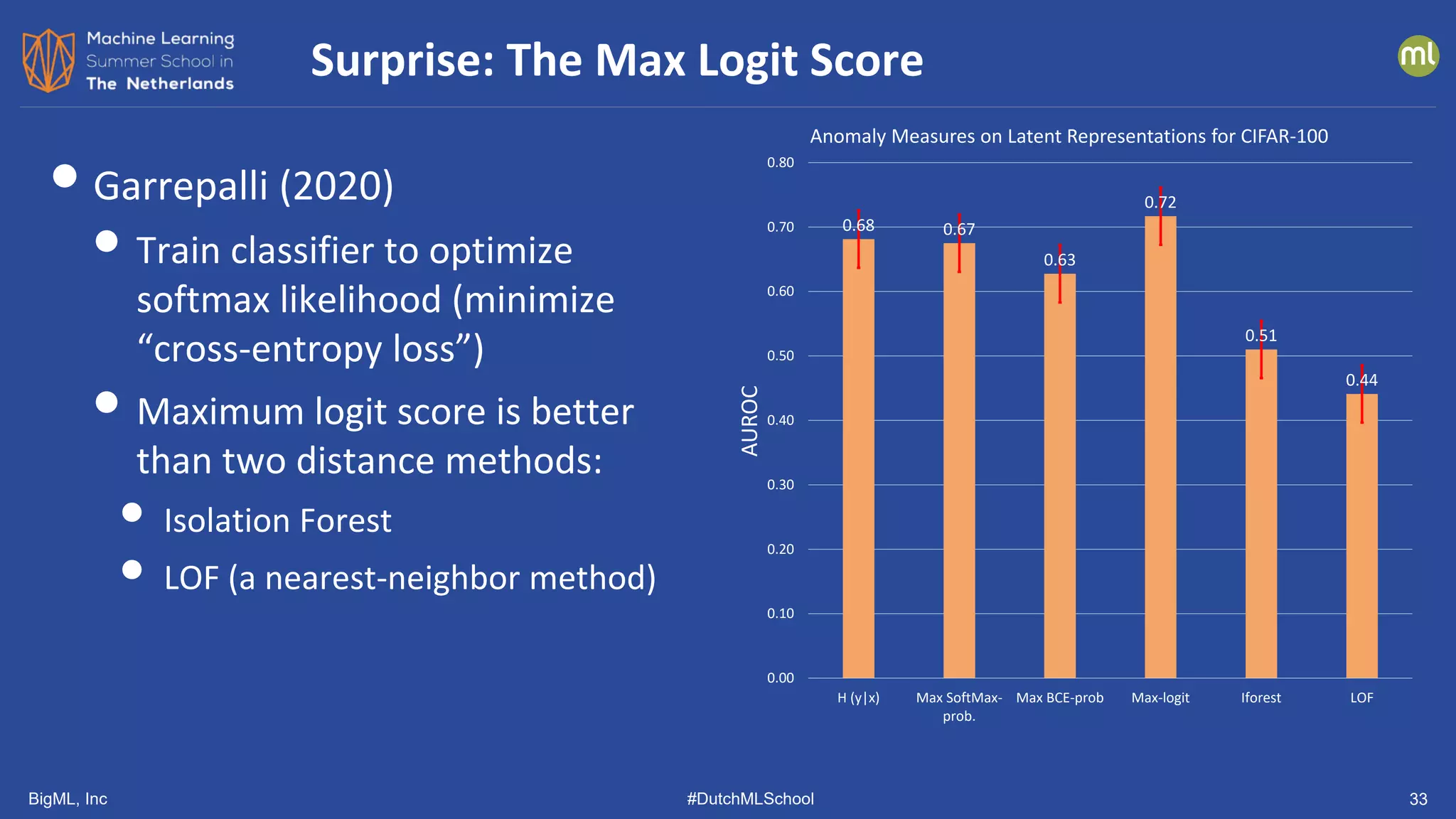 Machine Learning Summer School in The Netherlands

Surprise: The Max Logit Score

ml

- Garrepalli (2020)
  - Train classifier to optimize softmax likelihood (minimize “cross-entropy loss”)
  - Maximum logit score is better than two distance methods:
    - Isolation Forest
    - LOF (a nearest-neighbor method)

Anomaly Measures on Latent Representations for CIFAR-100

AUROC

0.80
0.70
0.60
0.50
0.40
0.30
0.20
0.10
0.00

0.68
0.67
0.63
0.72
0.51
0.44

H (y|x)
Max SoftMax-prob.
Max BCE-prob
Max-logit
Iforest
LOF

BigML, Inc

#DutchMLSchool

33